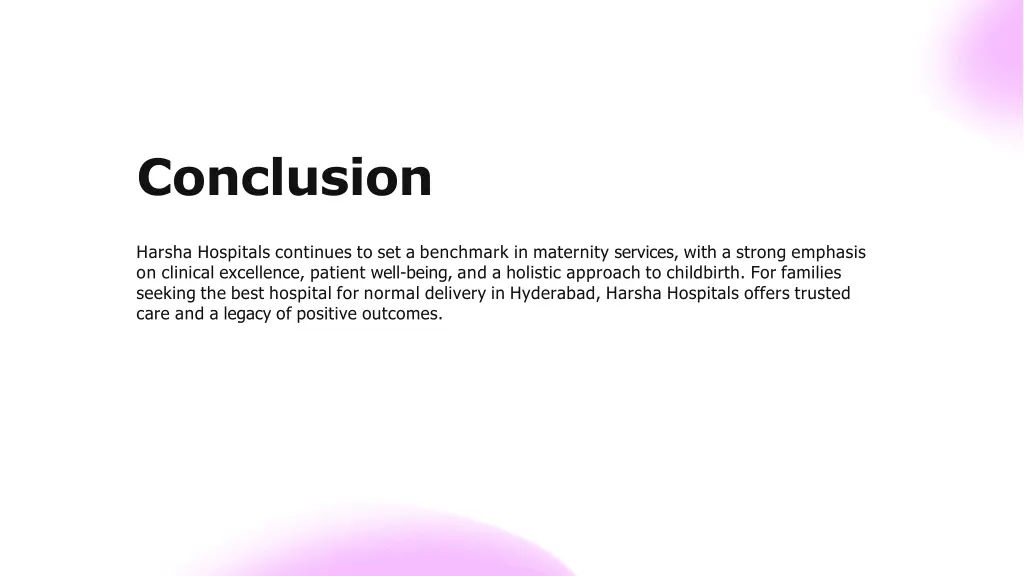 Conclusion

Harsha Hospitals continues to set a benchmark in maternity services, with a strong emphasis on clinical excellence, patient well-being, and a holistic approach to childbirth. For families seeking the best hospital for normal delivery in Hyderabad, Harsha Hospitals offers trusted care and a legacy of positive outcomes.